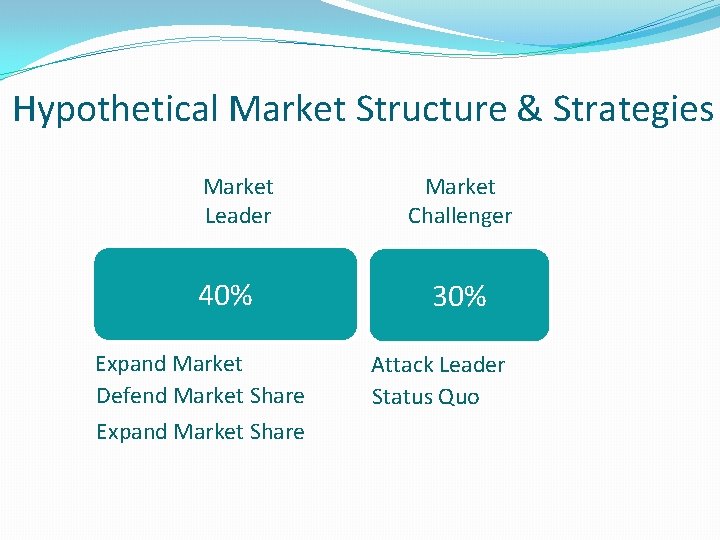 Hypothetical Market Structure & Strategies

Market Leader

40%

Expand Market
Defend Market Share
Expand Market Share

Market Challenger

30%

Attack Leader
Status Quo